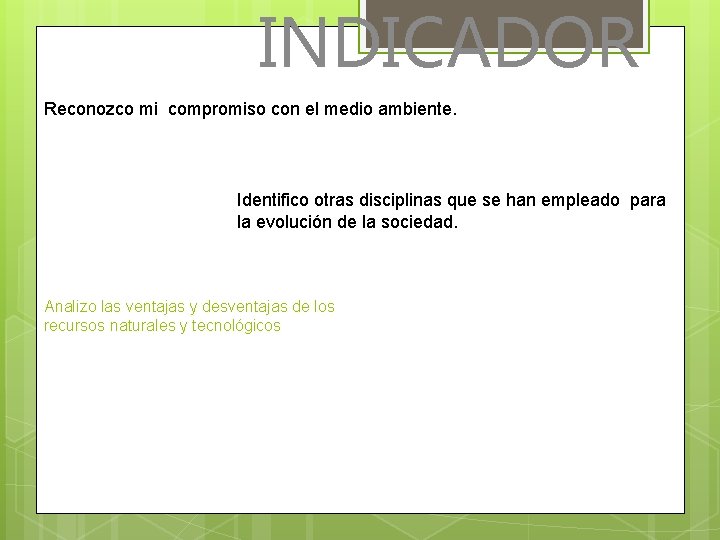 INDICADOR

Reconozco mi compromiso con el medio ambiente.

Identifico otras disciplinas que se han empleado para la evolución de la sociedad.

Analizo las ventajas y desventajas de los recursos naturales y tecnológicos